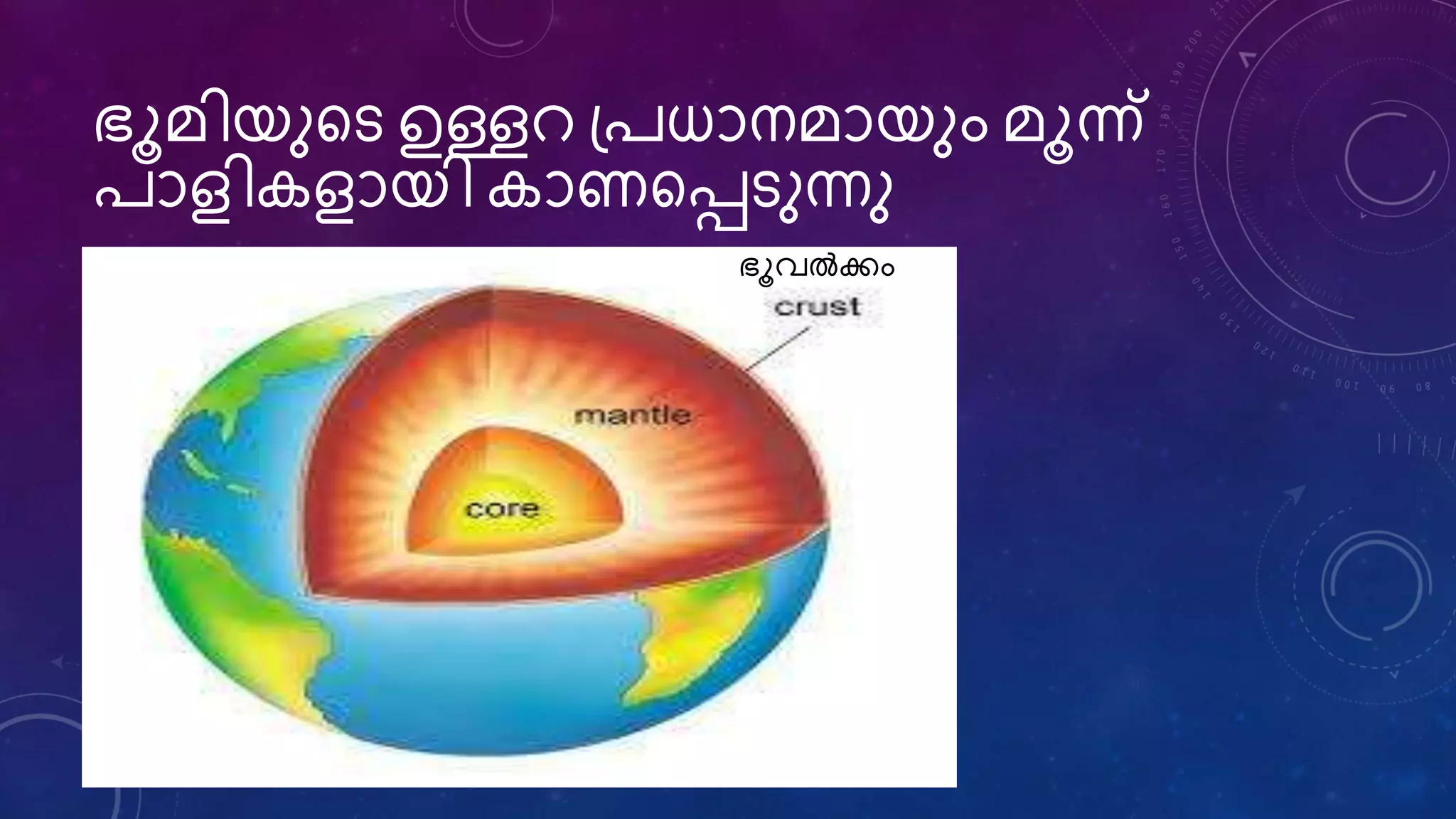 ഭൂമിയുടെ ഉള്ളറ പ്രധാനമായും മൂന്ന് പാളികളായി കാണപ്പെടുന്നു

ഭൂവൽക്കം

crust

mantle

core